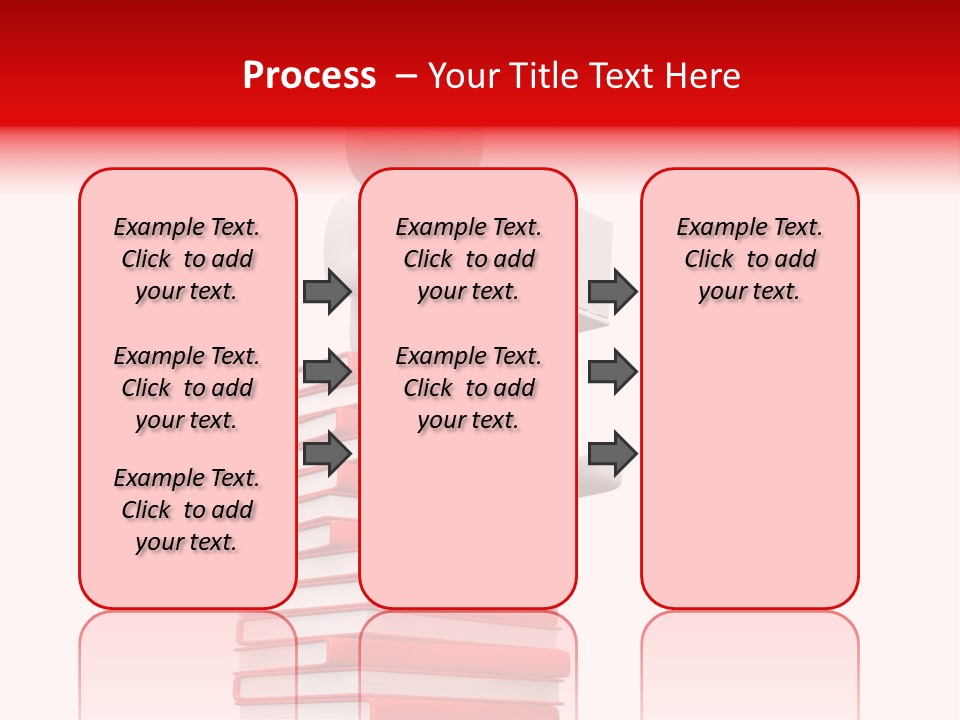 Process – Your Title Text Here

Example Text. Click to add your text.

Example Text. Click to add your text.

Example Text. Click to add your text.

Example Text. Click to add your text.

Example Text. Click to add your text.

Example Text. Click to add your text.